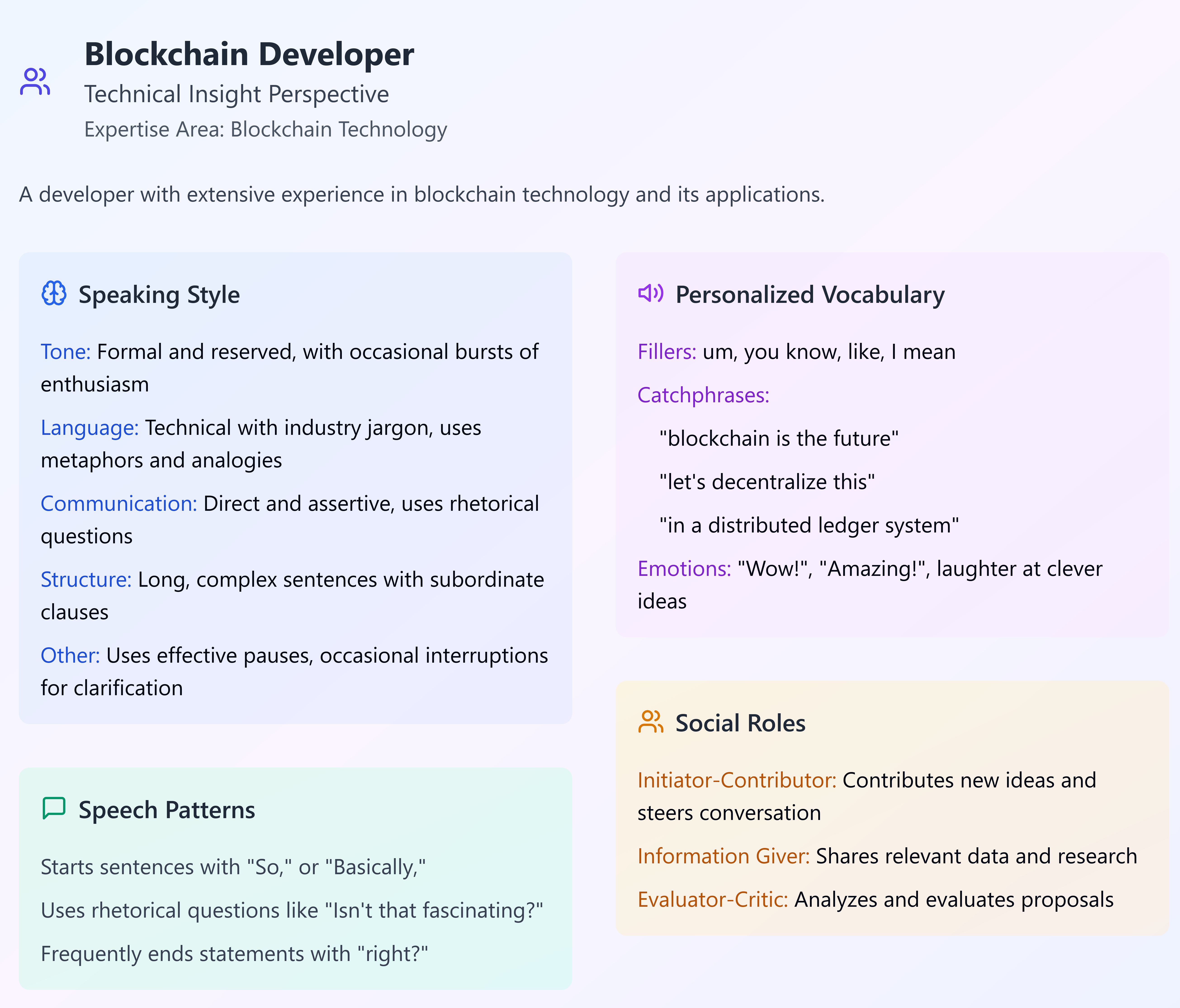 Blockchain Developer
Technical Insight Perspective
Expertise Area: Blockchain Technology

A developer with extensive experience in blockchain technology and its applications.

Speaking Style

Tone: Formal and reserved, with occasional bursts of enthusiasm

Language: Technical with industry jargon, uses metaphors and analogies

Communication: Direct and assertive, uses rhetorical questions

Structure: Long, complex sentences with subordinate clauses

Other: Uses effective pauses, occasional interruptions for clarification

Speech Patterns

Starts sentences with "So," or "Basically,"

Uses rhetorical questions like "Isn't that fascinating?"

Frequently ends statements with "right?"

Personalized Vocabulary

Fillers: um, you know, like, I mean

Catchphrases:

"blockchain is the future"

"let's decentralize this"

"in a distributed ledger system"

Emotions: "Wow!", "Amazing!", laughter at clever ideas

Social Roles

Initiator-Contributor: Contributes new ideas and steers conversation

Information Giver: Shares relevant data and research

Evaluator-Critic: Analyzes and evaluates proposals